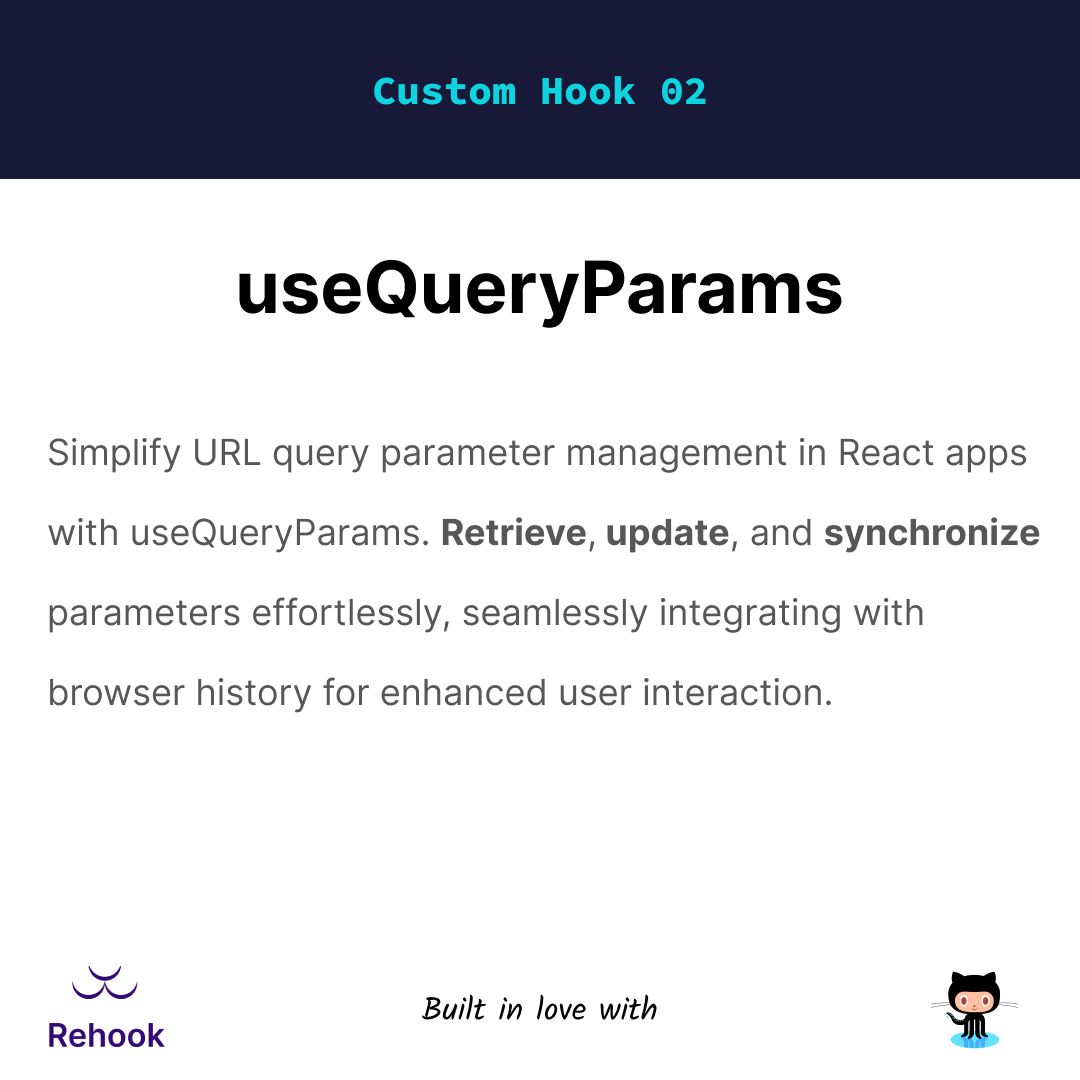 Custom Hook 02

useQueryParams

Simplify URL query parameter management in React apps with useQueryParams. Retrieve, update, and synchronize parameters effortlessly, seamlessly integrating with browser history for enhanced user interaction.

Rehook

Built in love with